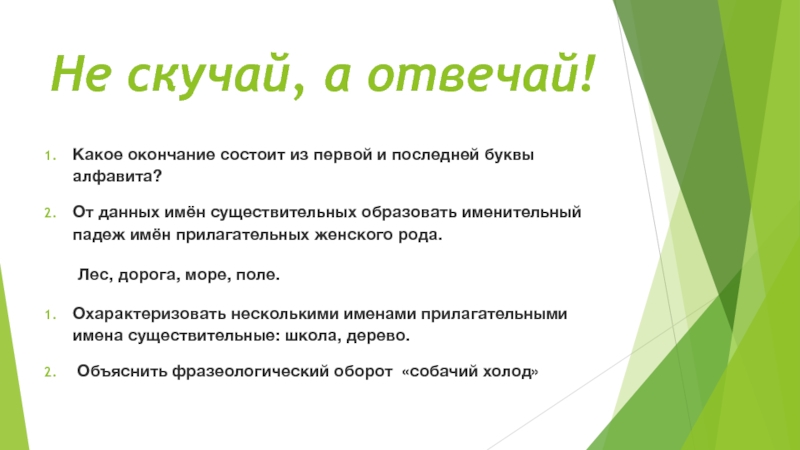 Не скучай, а отвечай!

1. Какое окончание состоит из первой и последней буквы алфавита?

2. От данных имён существительных образовать именительный падеж имён прилагательных женского рода.

Лес, дорога, море, поле.

1. Охарактеризовать несколькими именами прилагательными имена существительные: школа, дерево.

2. Объяснить фразеологический оборот «собачий холод»